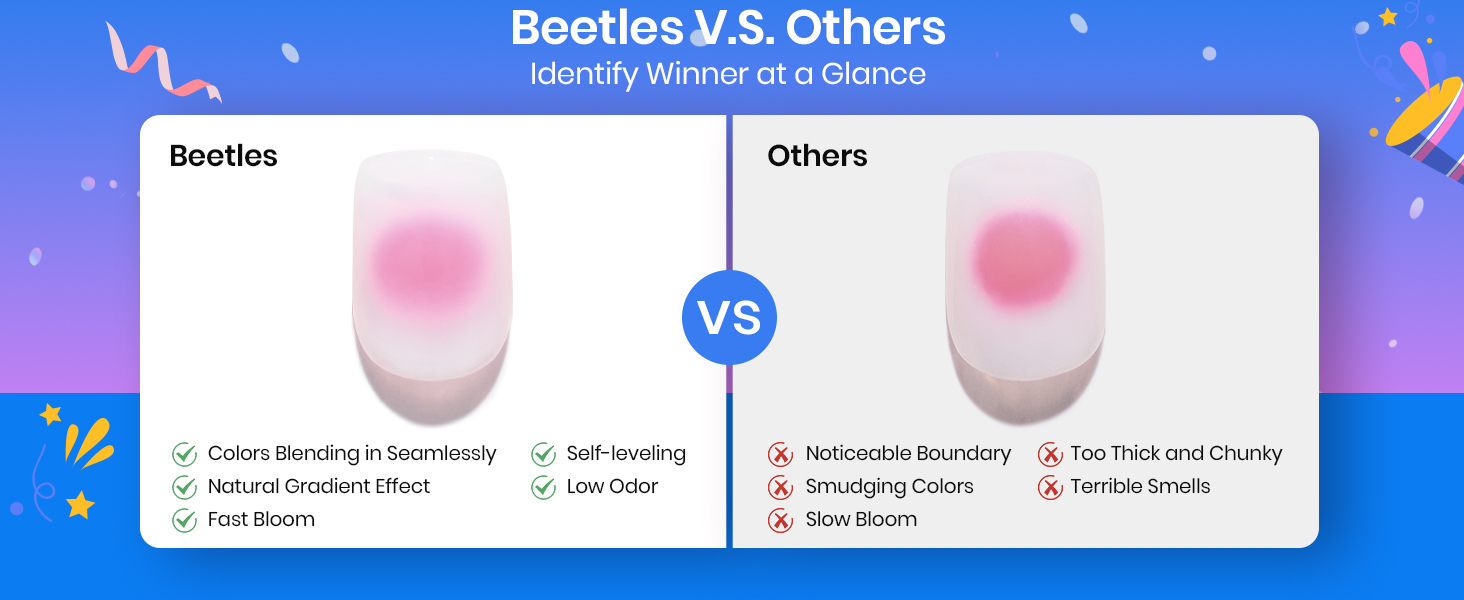 Beetles V.S. Others
Identify Winner at a Glance

Beetles

Colors Blending in Seamlessly
Natural Gradient Effect
Fast Bloom
Self-leveling
Low Odor

VS

Others

Noticeable Boundary
Smudging Colors
Slow Bloom
Too Thick and Chunky
Terrible Smells